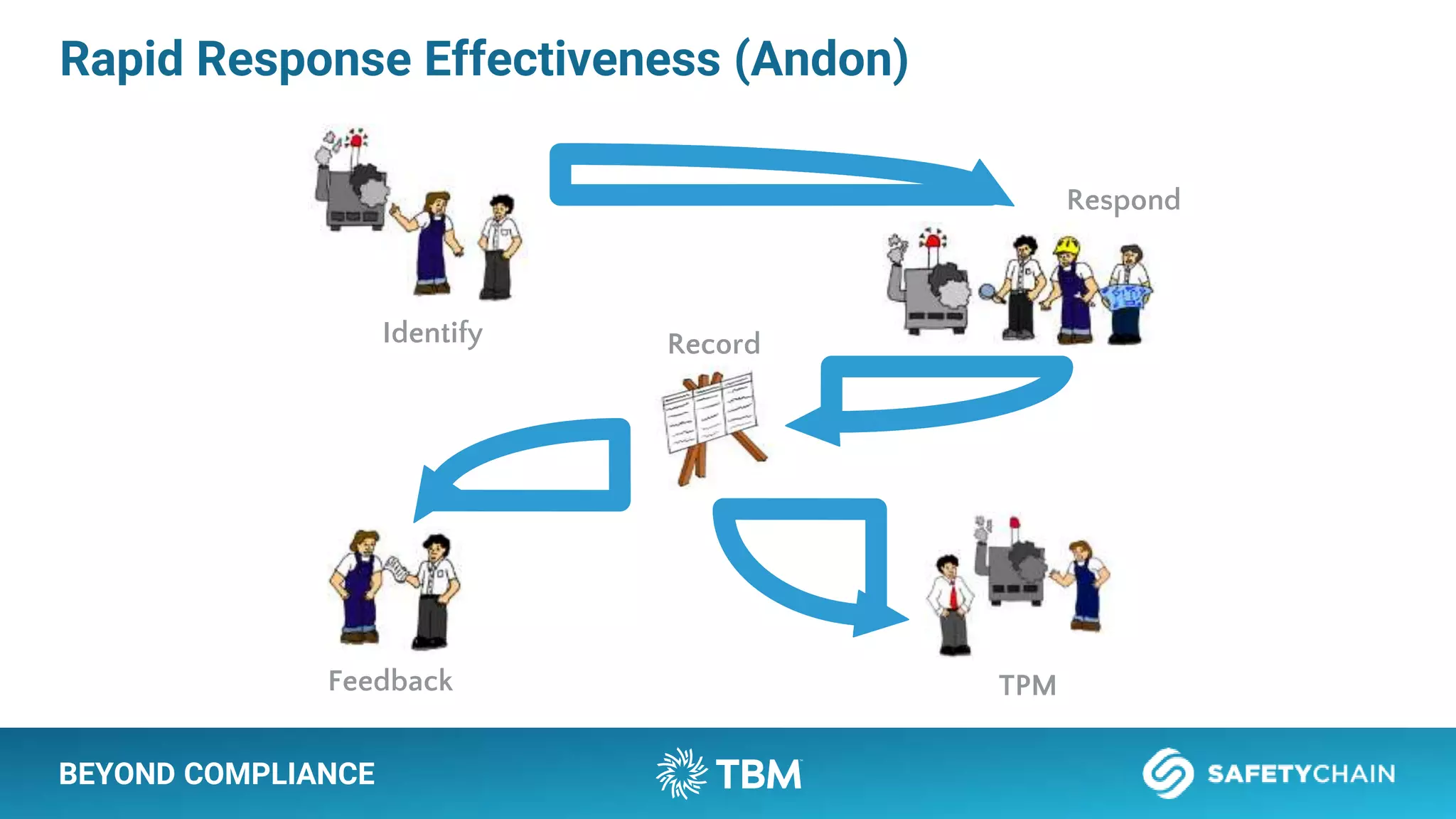 Rapid Response Effectiveness (Andon)

Identify

Respond

Record

Feedback

TPM

BEYOND COMPLIANCE

TBM

SAFETYCHAIN